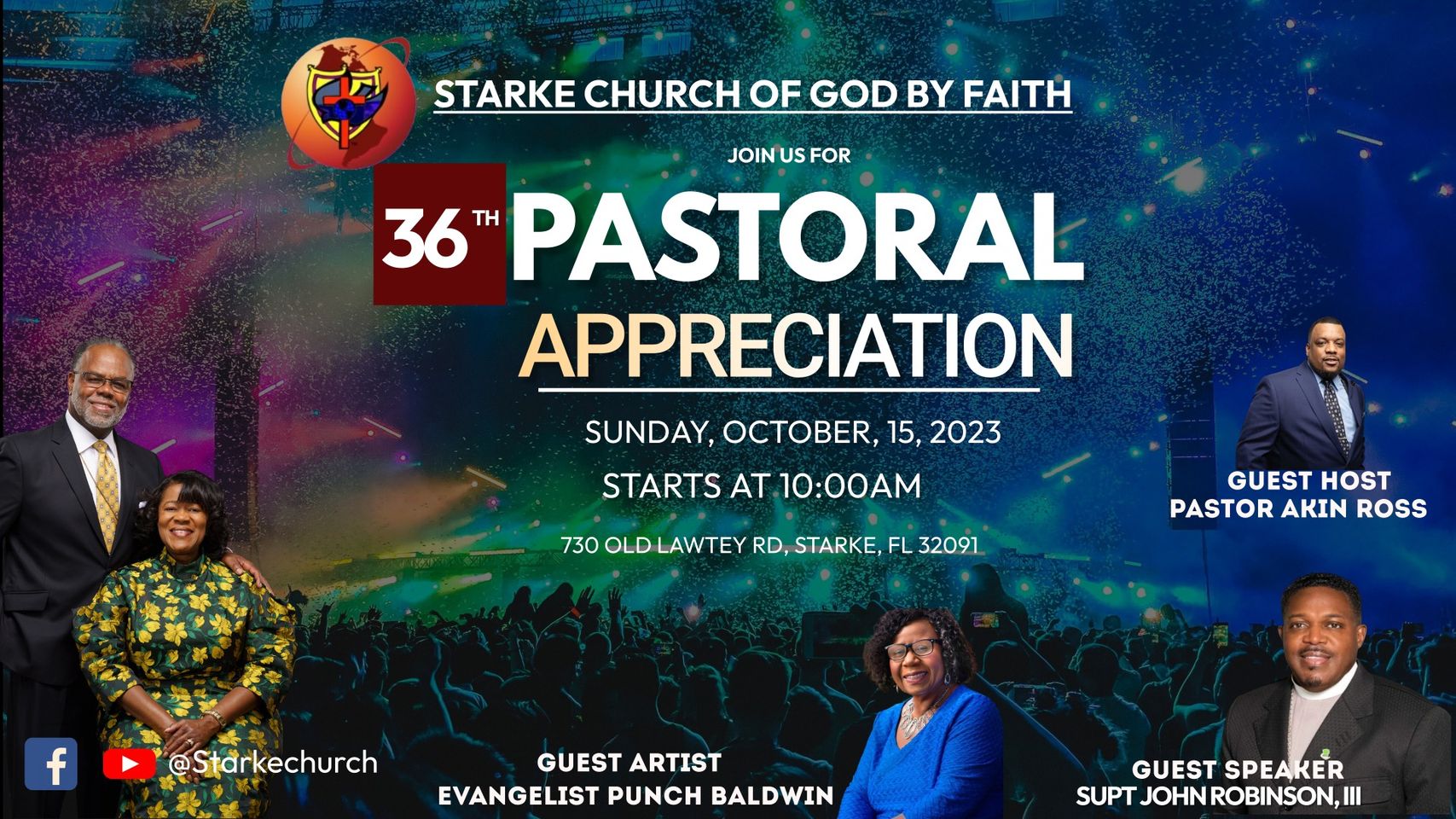 STARKE CHURCH OF GOD BY FAITH

JOIN US FOR

36TH PASTORAL APPRECIATION

SUNDAY, OCTOBER, 15, 2023

STARTS AT 10:00AM

730 OLD LAWTEY RD, STARKE, FL 32091

GUEST HOST
PASTOR AKIN ROSS

@Starkechurch

GUEST ARTIST
EVANGELIST PUNCH BALDWIN

GUEST SPEAKER
SUPT JOHN ROBINSON, III